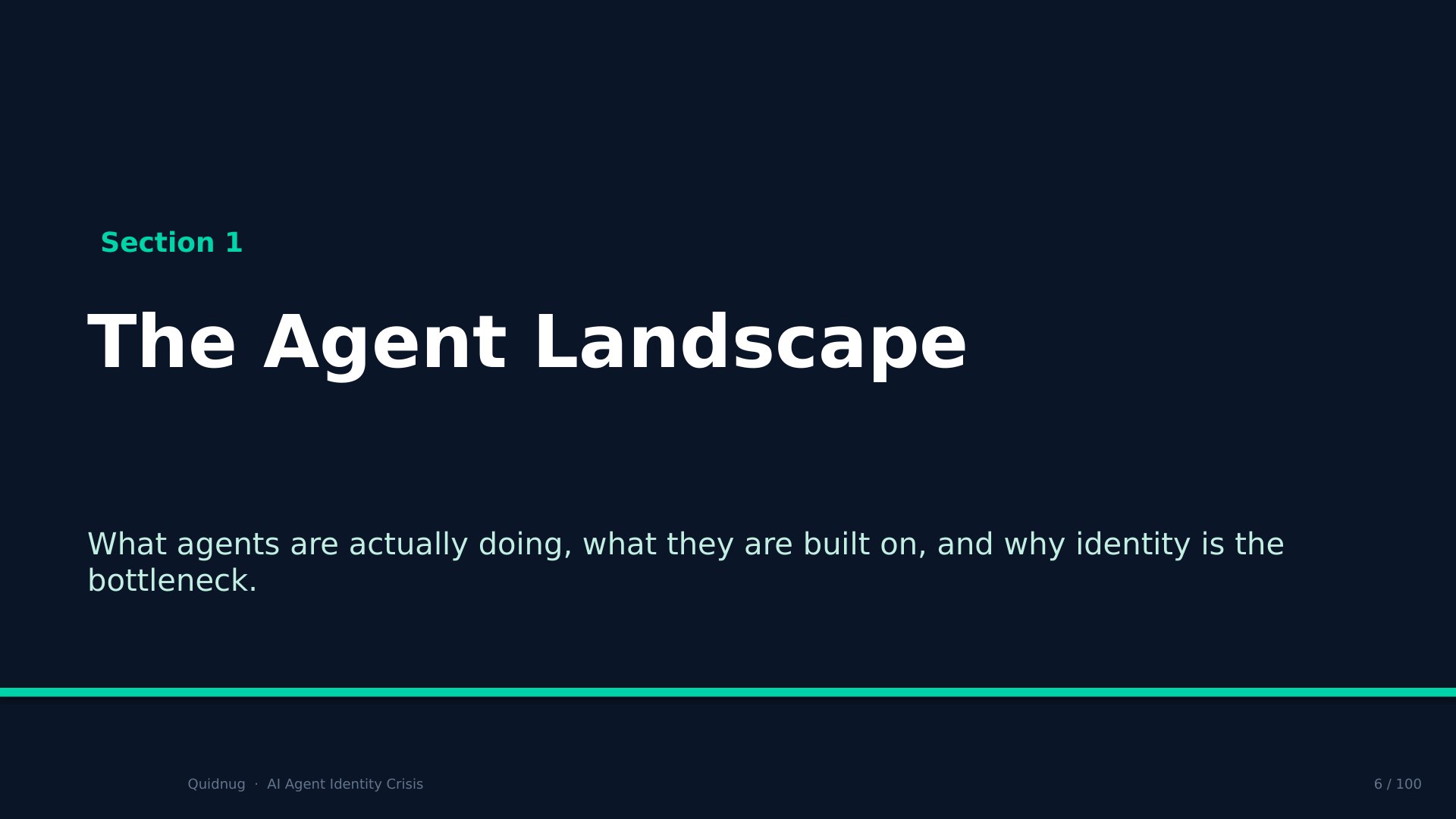 Section 1

The Agent Landscape

What agents are actually doing, what they are built on, and why identity is the bottleneck.

Quidnug · AI Agent Identity Crisis

6 / 100